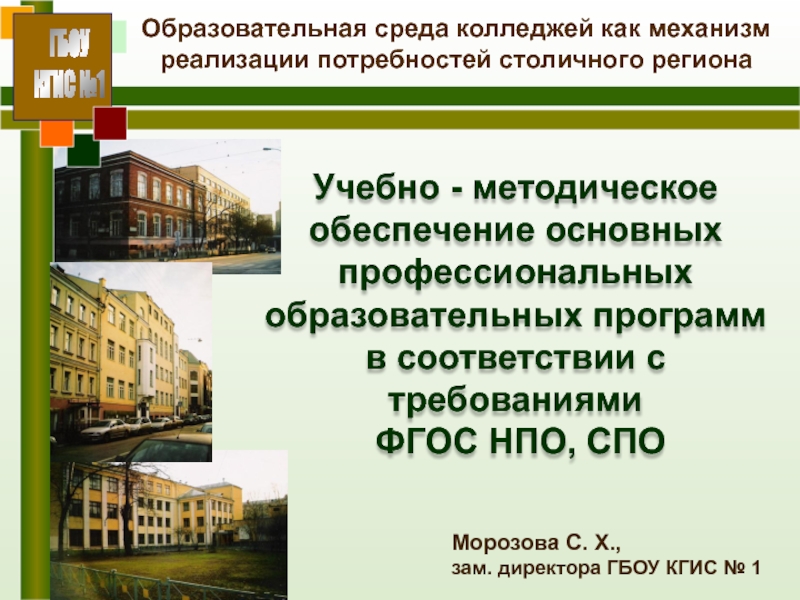 ГБОУ КГИС №1

Образовательная среда колледжей как механизм реализации потребностей столичного региона

Учебно - методическое обеспечение основных профессиональных образовательных программ в соответствии с требованиями ФГОС НПО, СПО

Морозова С. Х.,
зам. директора ГБОУ КГИС № 1